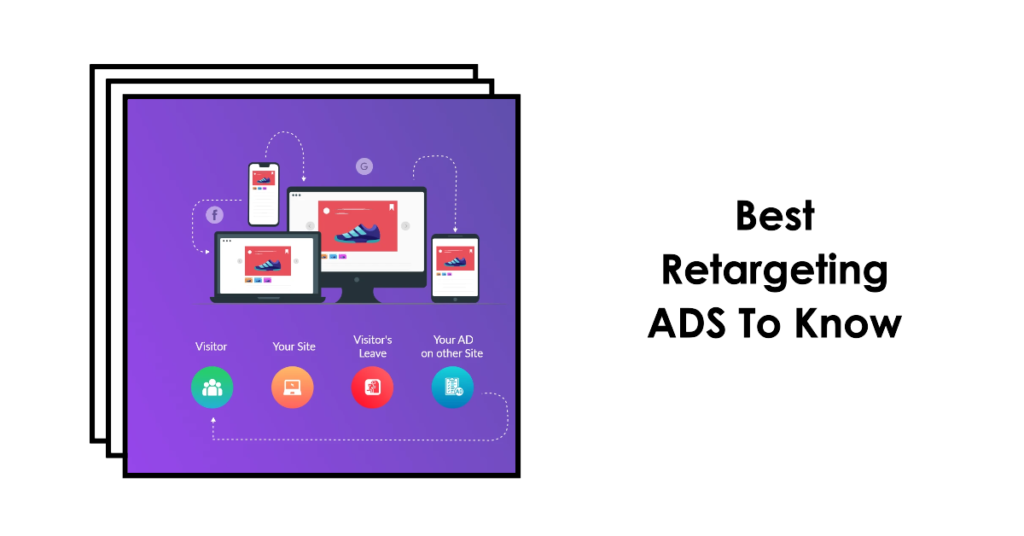 Visitor

Your Site

Visitor's Leave

Your AD on other Site

Best Retargeting ADS To Know